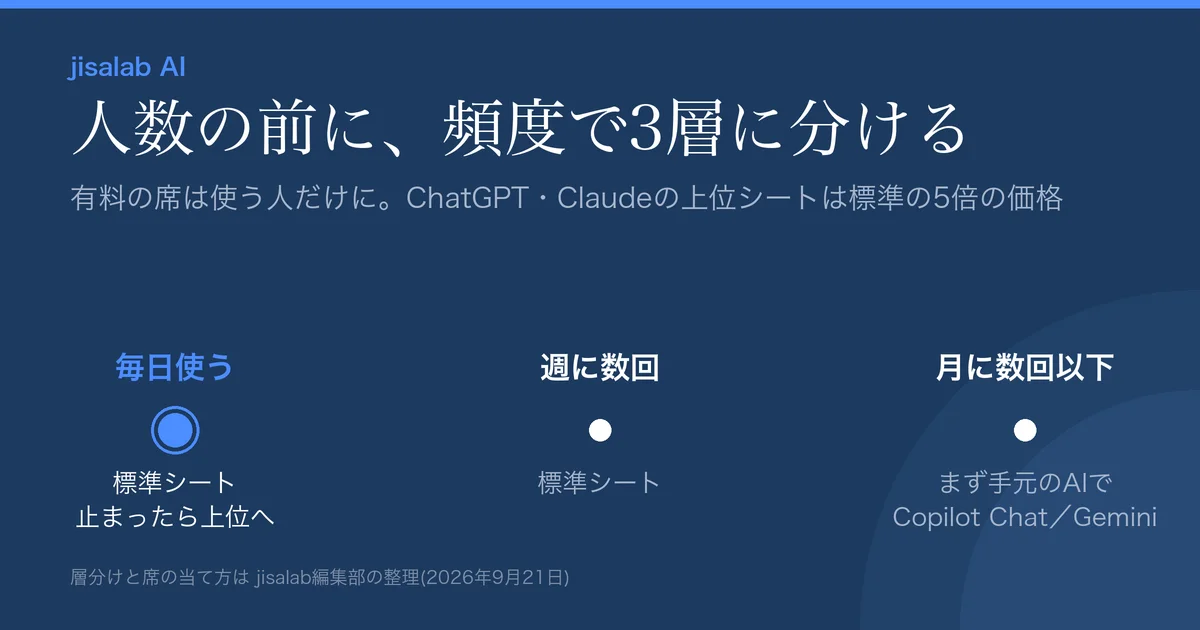 jisalab AI

人数の前に、頻度で3層に分ける

有料の席は使う人だけに。ChatGPT・Claudeの上位シートは標準の5倍の価格

毎日使う

標準シート
止まったら上位へ

週に数回

標準シート

月に数回以下

まず手元のAIで
Copilot Chat／Gemini

層分けと席の当て方は jisalab編集部の整理(2026年9月21日)